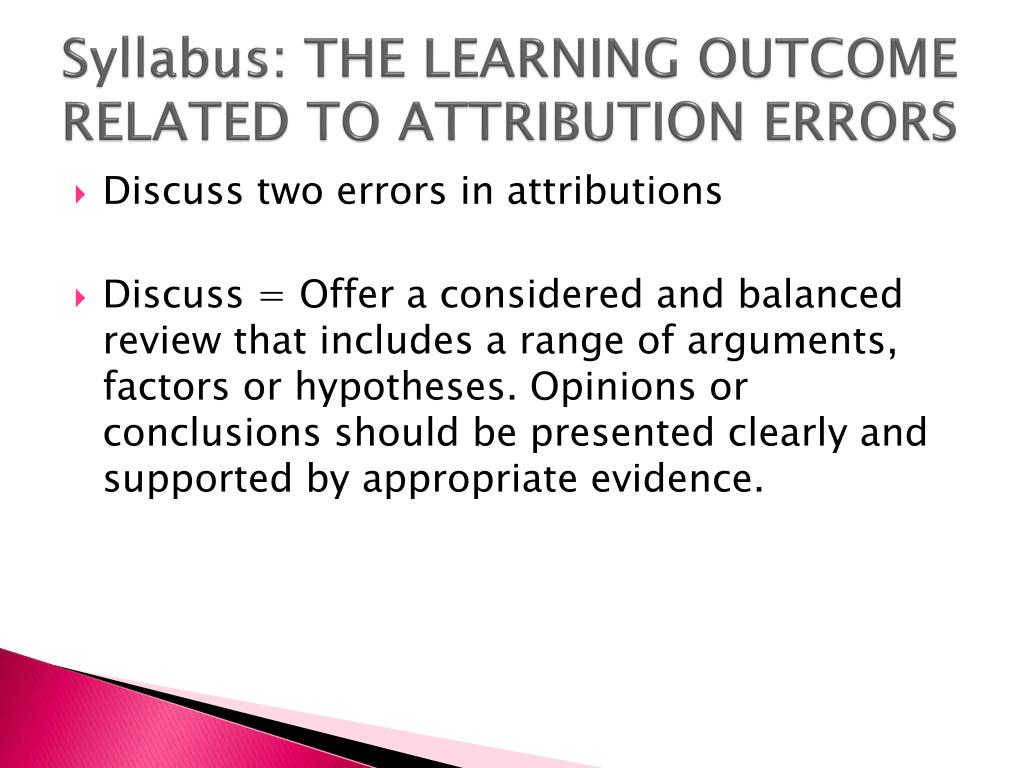 Syllabus: THE LEARNING OUTCOME RELATED TO ATTRIBUTION ERRORS

Discuss two errors in attributions

Discuss = Offer a considered and balanced review that includes a range of arguments, factors or hypotheses. Opinions or conclusions should be presented clearly and supported by appropriate evidence.